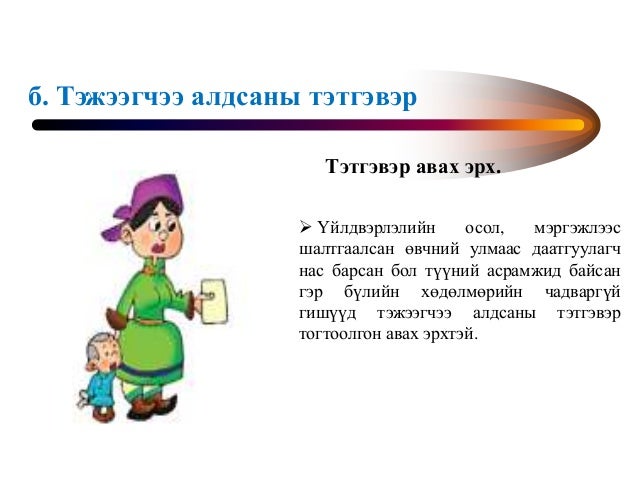 б. Тэжээгчээ алдсаны тэтгэвэр

Тэтгэвэр авах эрх.

➢ Үйлдвэрлэлийн осол, мэргэжлээс шалтгаалсан өвчний улмаас даатгуулагч нас барсан бол түүний асрамжид байсан гэр бүлийн хөдөлмөрийн чадваргүй гишүүд тэжээгчээ алдсаны тэтгэвэр тогтоолгон авах эрхтэй.